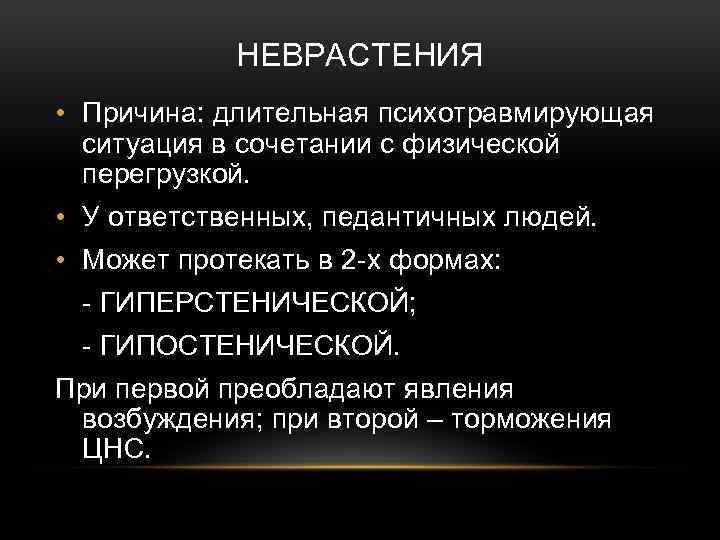 НЕВРАСТЕНИЯ

• Причина: длительная психотравмирующая ситуация в сочетании с физической перегрузкой.

• У ответственных, педантичных людей.

• Может протекать в 2-х формах:

- ГИПЕРСТЕНИЧЕСКОЙ;

- ГИПОСТЕНИЧЕСКОЙ.

При первой преобладают явления возбуждения; при второй – торможения ЦНС.